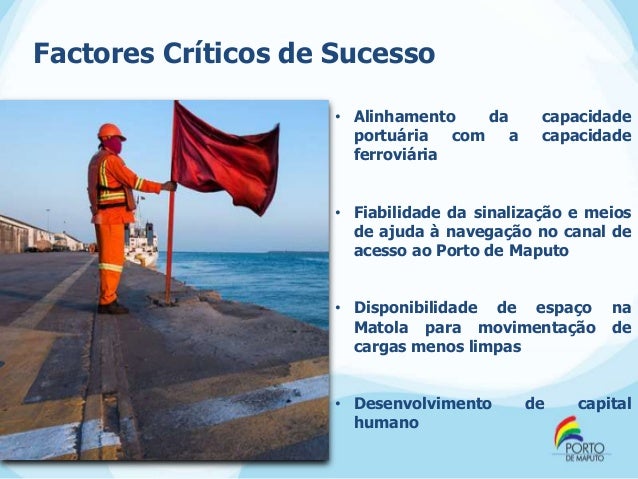 Factores Críticos de Sucesso

• Alinhamento da capacidade portuária com a capacidade ferroviária

• Fiabilidade da sinalização e meios de ajuda à navegação no canal de acesso ao Porto de Maputo

• Disponibilidade de espaço na Matola para movimentação de cargas menos limpas

• Desenvolvimento de capital humano

PORTO DE MAPUTO